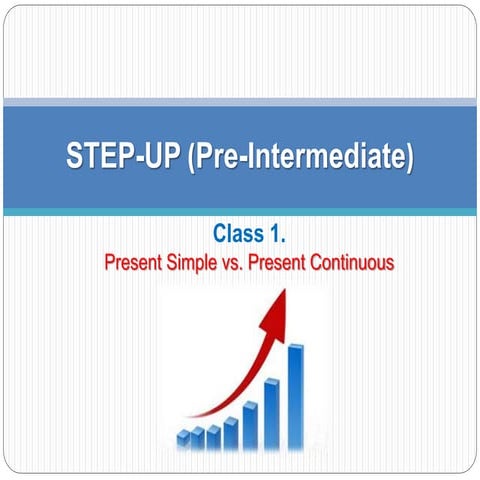 STEP-UP (Pre-Intermediate)

Class 1.
Present Simple vs. Present Continuous